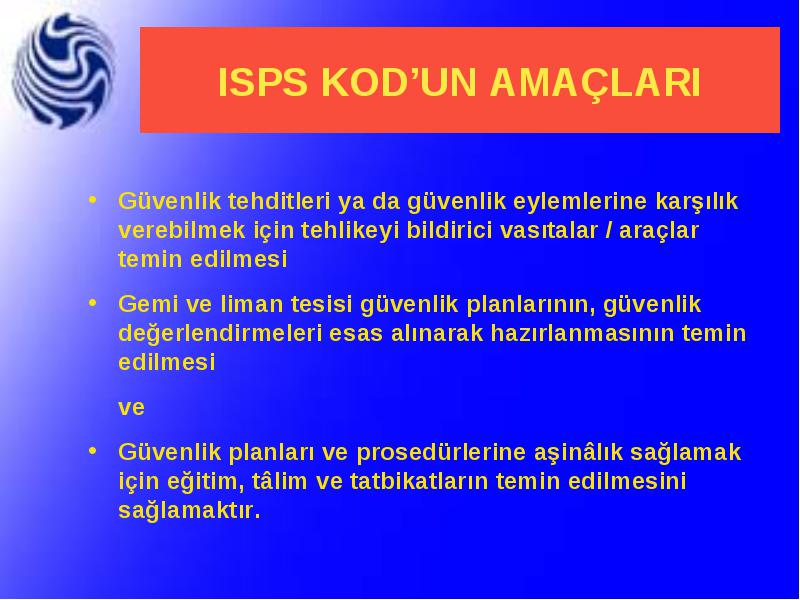 ISPS KOD’UN AMAÇLARI

• Güvenlik tehditleri ya da güvenlik eylemlerine karşılık verebilmek için tehlikeyi bildirici vasıtalar / araçlar temin edilmesi

• Gemi ve liman tesisi güvenlik planlarının, güvenlik değerlendirmeleri esas alınarak hazırlanmasının temin edilmesi

ve

• Güvenlik planları ve prosedürlerine aşinâlık sağlamak için eğitim, tâlim ve tatbikatların temin edilmesini sağlamaktır.